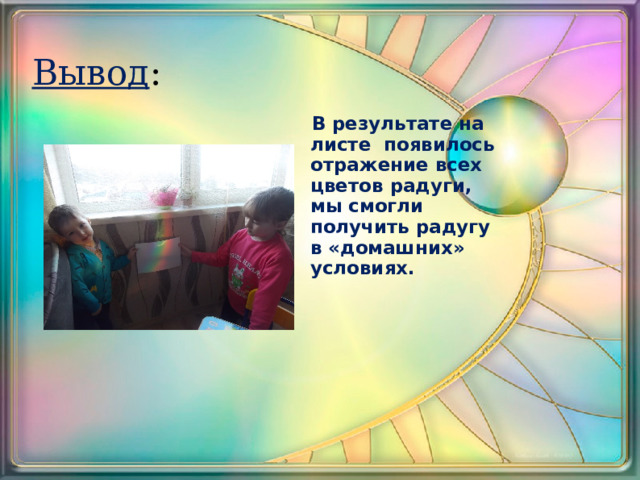 Вывод:

В результате на листе появилось отражение всех цветов радуги, мы смогли получить радугу в «домашних» условиях.